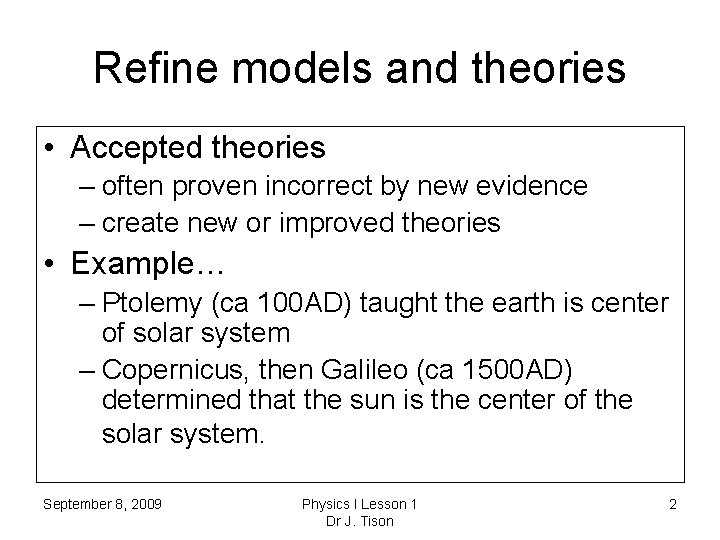 Refine models and theories

• Accepted theories
– often proven incorrect by new evidence
– create new or improved theories

• Example…
– Ptolemy (ca 100AD) taught the earth is center of solar system
– Copernicus, then Galileo (ca 1500AD) determined that the sun is the center of the solar system.

September 8, 2009

Physics I Lesson 1
Dr J. Tison

2